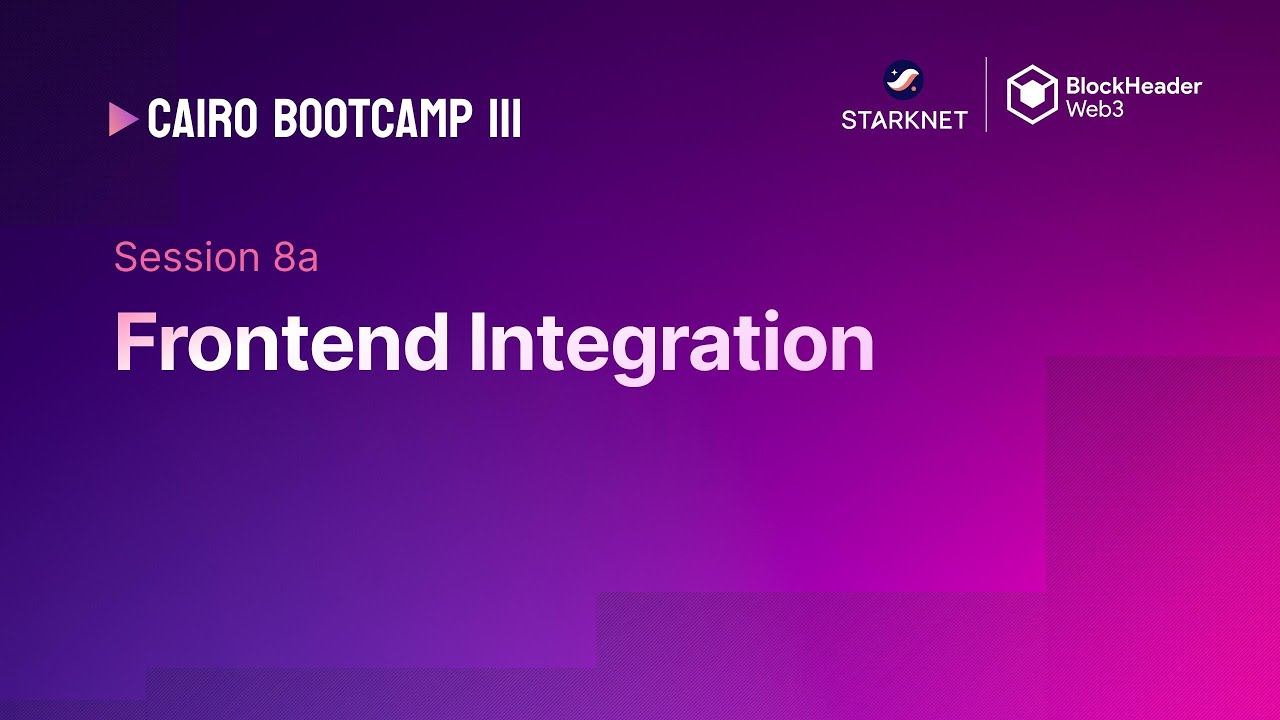 CAIRO BOOTCAMP III

STARKNET

BlockHeader Web3

Session 8a

Frontend Integration